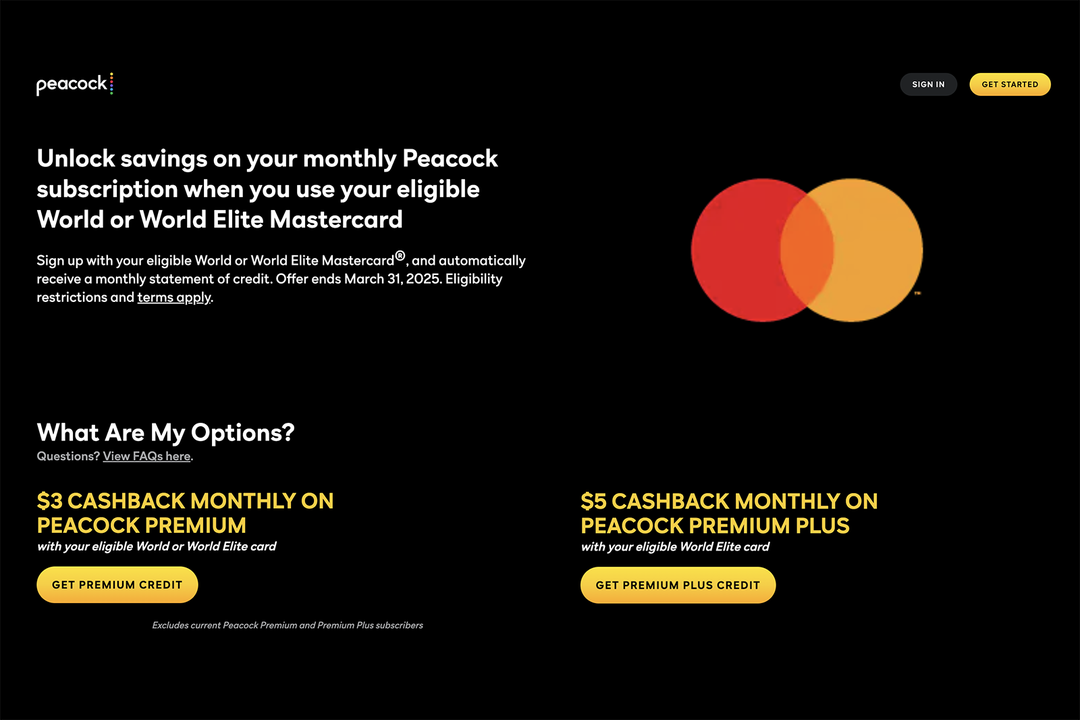 peacock

SIGN IN

GET STARTED

Unlock savings on your monthly Peacock subscription when you use your eligible World or World Elite Mastercard

Sign up with your eligible World or World Elite Mastercard®, and automatically receive a monthly statement of credit. Offer ends March 31, 2025. Eligibility restrictions and terms apply.

™

What Are My Options?

Questions? View FAQs here.

$3 CASHBACK MONTHLY ON PEACOCK PREMIUM

with your eligible World or World Elite card

GET PREMIUM CREDIT

Excludes current Peacock Premium and Premium Plus subscribers

$5 CASHBACK MONTHLY ON PEACOCK PREMIUM PLUS

with your eligible World Elite card

GET PREMIUM PLUS CREDIT